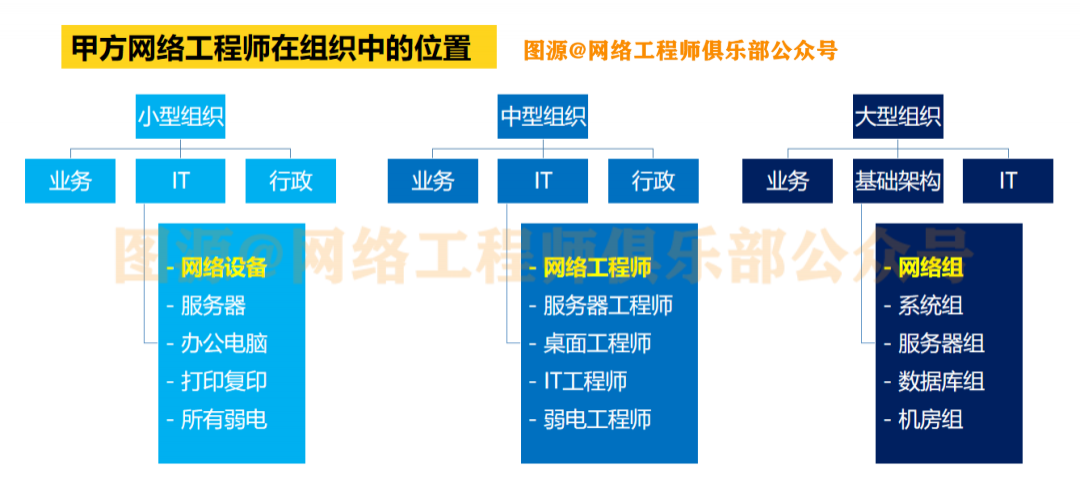 甲方网络工程师在组织中的位置

图源@网络工程师俱乐部公众号

小型组织

业务 IT 行政

- 网络设备
- 服务器
- 办公电脑
- 打印复印
- 所有弱电

中型组织

业务 IT 行政

- 网络工程师
- 服务器工程师
- 桌面工程师
- IT工程师
- 弱电工程师

大型组织

业务 基础架构 IT

- 网络组
- 系统组
- 服务器组
- 数据库组
- 机房组

图源@网络工程师俱乐部公众号